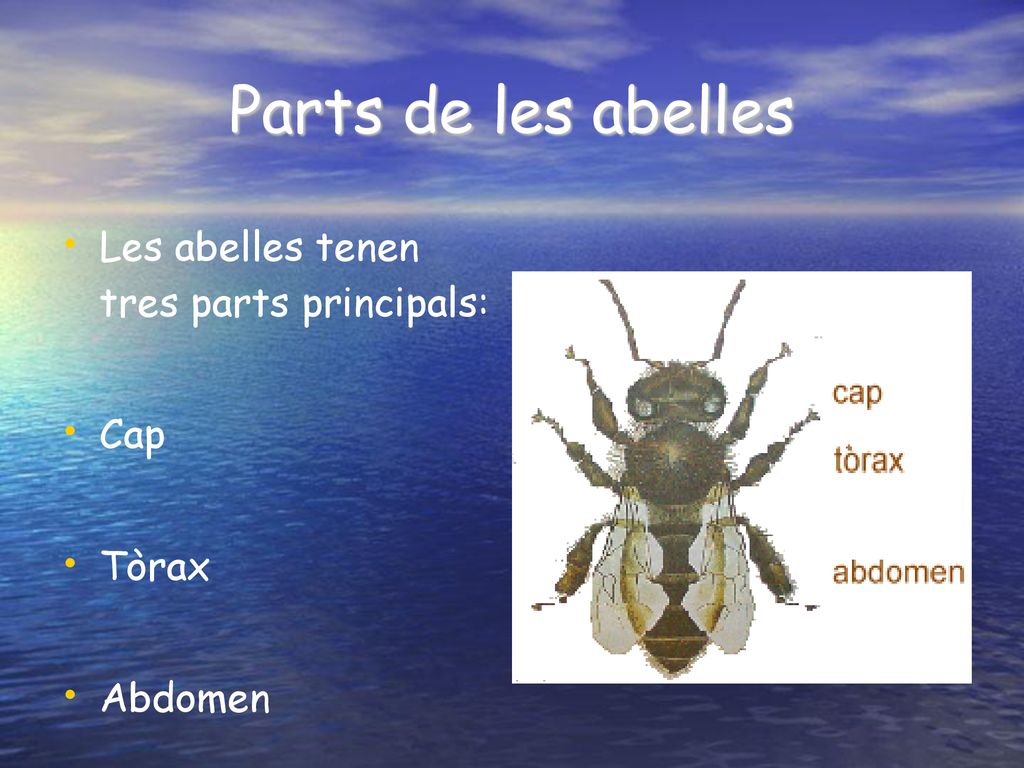 Parts de les abelles

• Les abelles tenen tres parts principals:

• Cap

• Tòrax

• Abdomen

cap
tòrax
abdomen